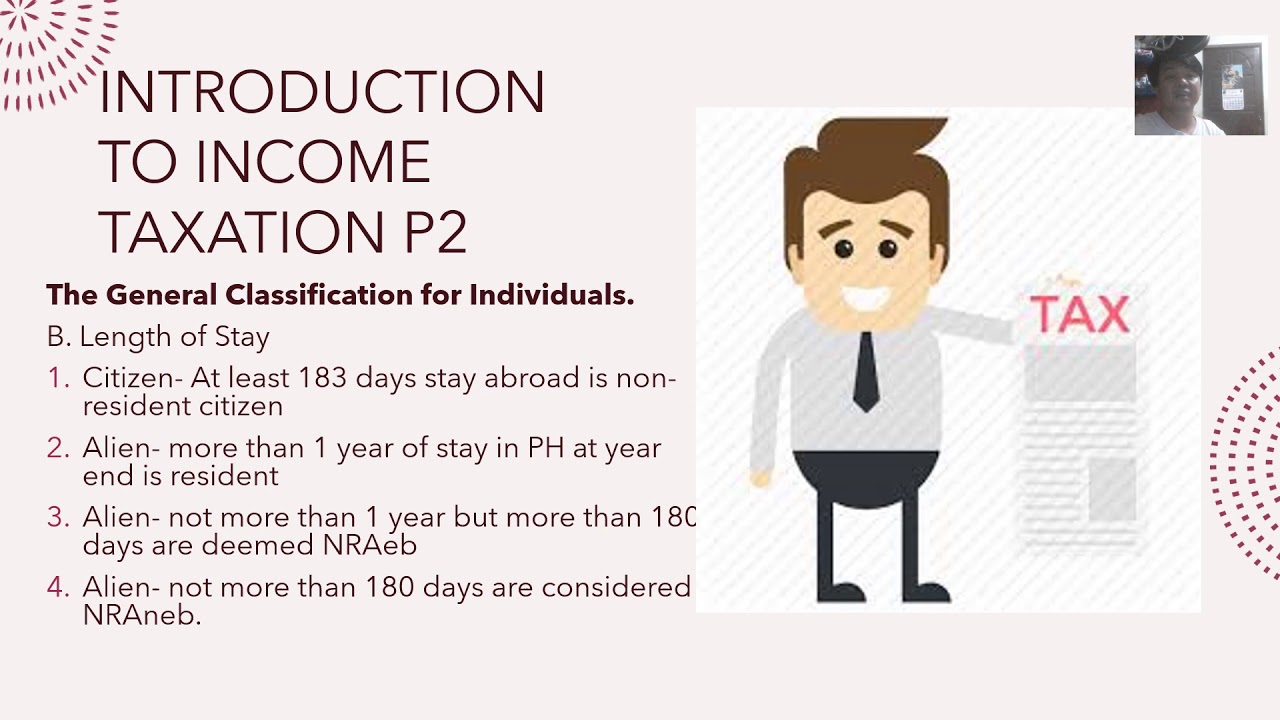 INTRODUCTION TO INCOME TAXATION P2

The General Classification for Individuals.

B. Length of Stay

1. Citizen- At least 183 days stay abroad is non-resident citizen
2. Alien- more than 1 year of stay in PH at year end is resident
3. Alien- not more than 1 year but more than 180 days are deemed NRAeb
4. Alien- not more than 180 days are considered NRAneb.

TAX